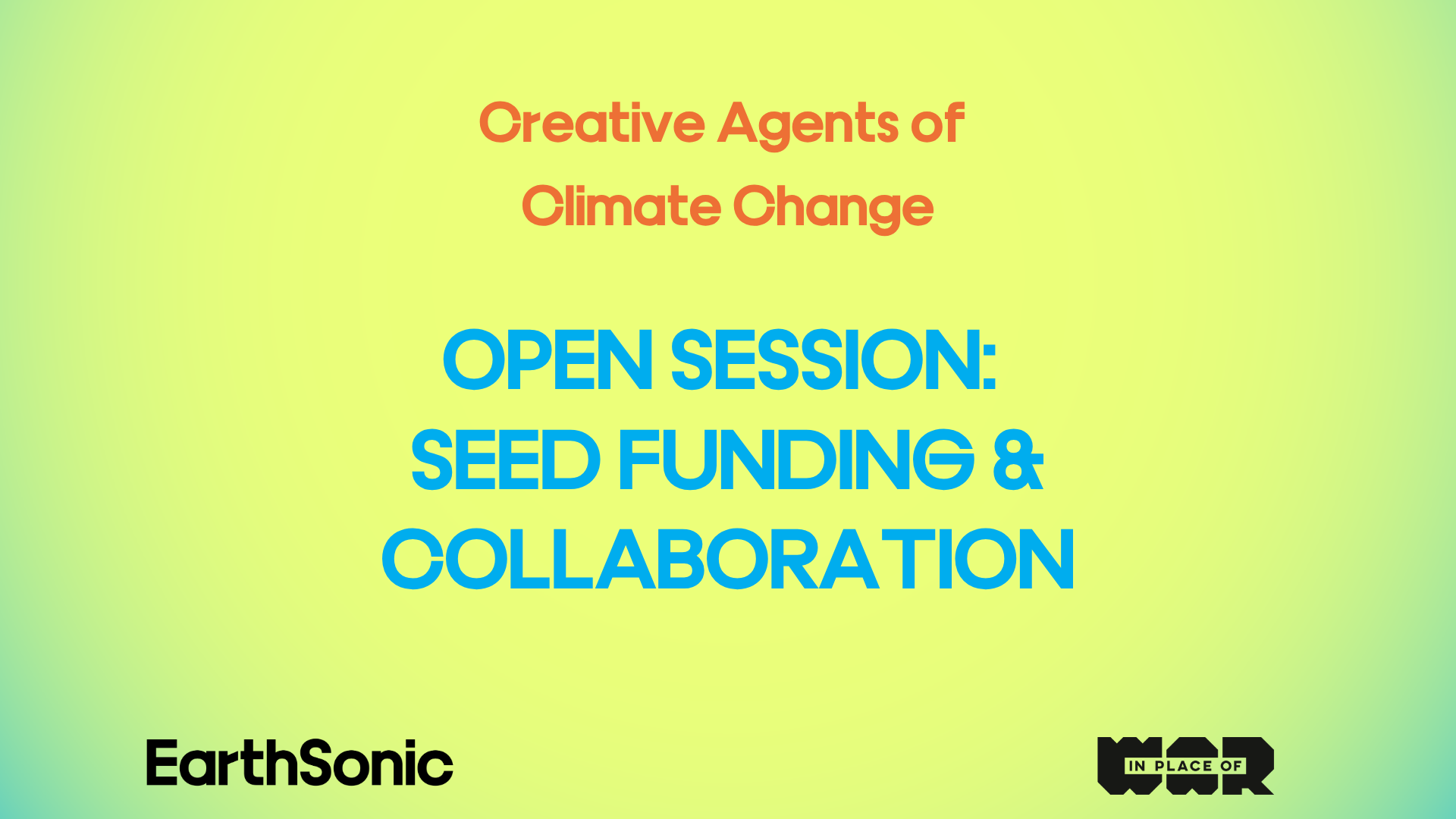 Creative Agents of Climate Change

OPEN SESSION: SEED FUNDING & COLLABORATION

EarthSonic

IN PLACE OF WAR